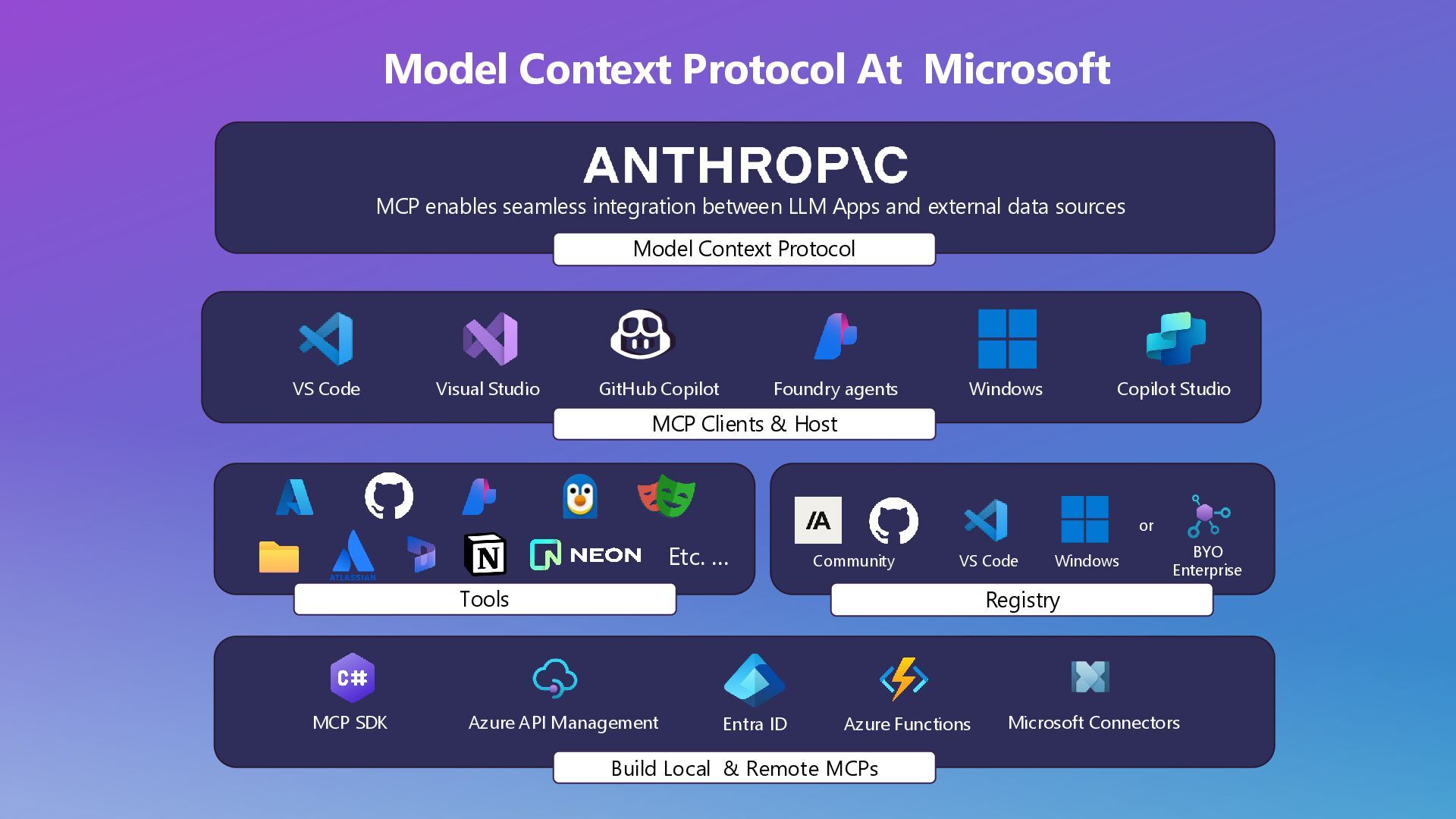 Model Context Protocol At Microsoft

ANTHROP\C

MCP enables seamless integration between LLM Apps and external data sources

Model Context Protocol

VS Code Visual Studio GitHub Copilot Foundry agents Windows Copilot Studio

MCP Clients & Host

ATLASSIAN N NEON Etc. ...

Tools

/A Community VS Code Windows or BYO Enterprise

Registry

C# MCP SDK Azure API Management Entra ID Azure Functions Microsoft Connectors

Build Local & Remote MCPs